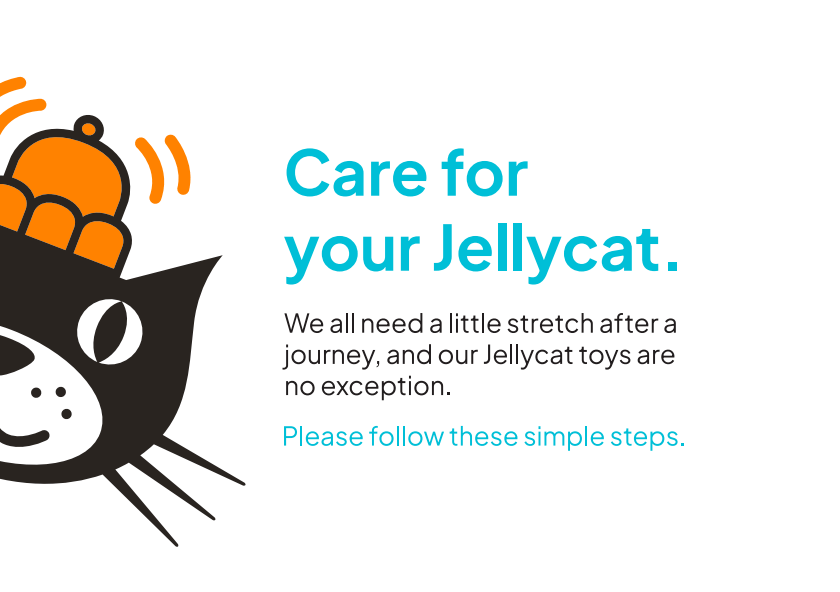 Care for
your Jellycat.

We all need a little stretch after a journey, and our Jellycat toys are no exception.

Please follow these simple steps.